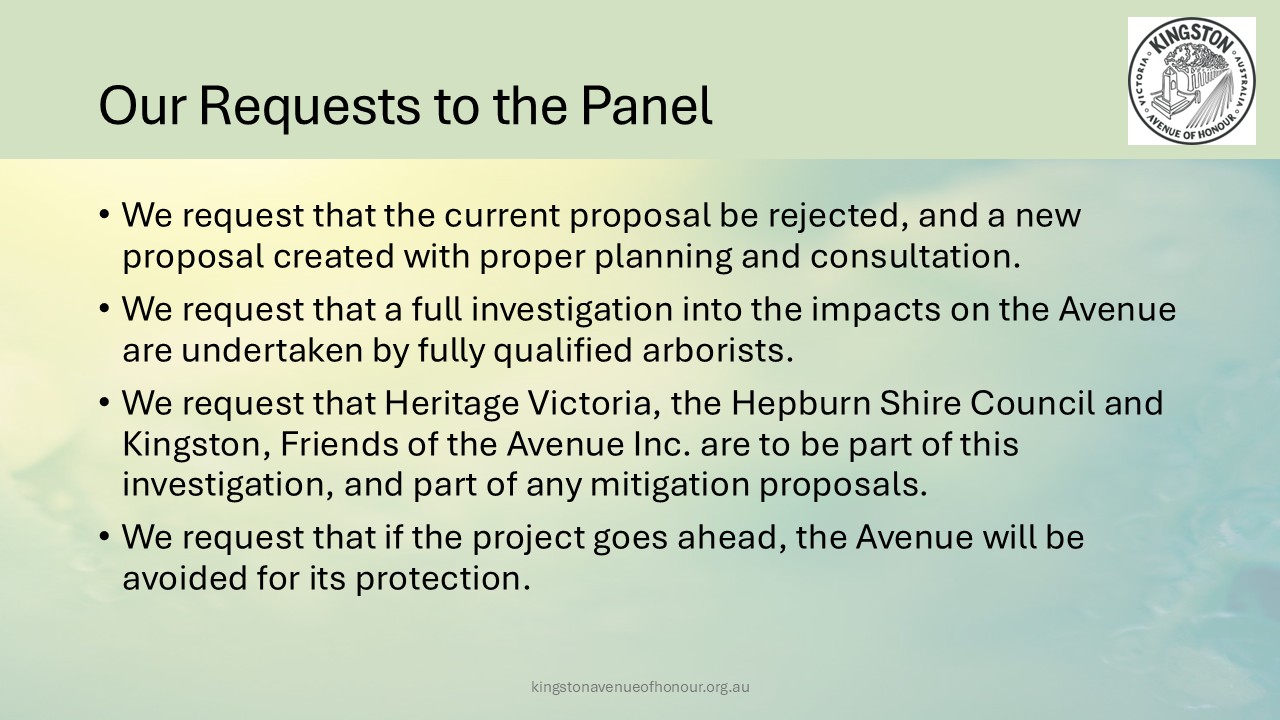 Our Requests to the Panel

KINGSTON
VICTORIA
AUSTRALIA
AVENUE OF HONOUR

• We request that the current proposal be rejected, and a new proposal created with proper planning and consultation.

• We request that a full investigation into the impacts on the Avenue are undertaken by fully qualified arborists.

• We request that Heritage Victoria, the Hepburn Shire Council and Kingston, Friends of the Avenue Inc. are to be part of this investigation, and part of any mitigation proposals.

• We request that if the project goes ahead, the Avenue will be avoided for its protection.

kingstonavenueofhonour.org.au